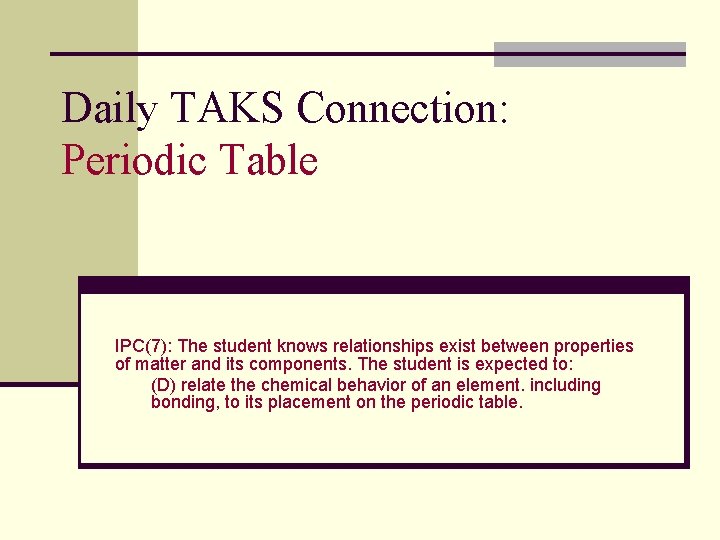 Daily TAKS Connection:
Periodic Table

IPC(7): The student knows relationships exist between properties of matter and its components. The student is expected to:

(D) relate the chemical behavior of an element. including bonding, to its placement on the periodic table.